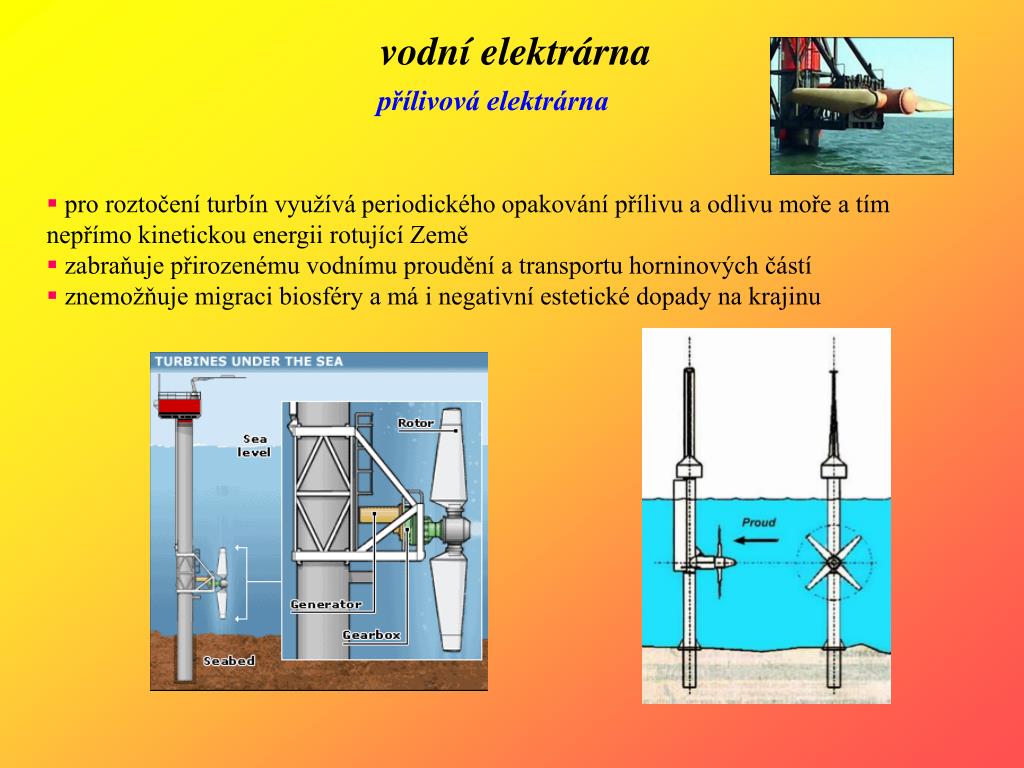 vodní elektrárna

přílivová elektrárna

▪ pro roztočení turbín využívá periodického opakování přílivu a odlivu moře a tím nepřímo kinetickou energii rotující Země
▪ zabraňuje přirozenému vodnímu proudění a transportu horninových částí
▪ znemožňuje migraci biosféry a má i negativní estetické dopady na krajinu

TURBINES UNDER THE SEA

Sea level

Rotor

Generator

Gearbox

Seabed

Proud